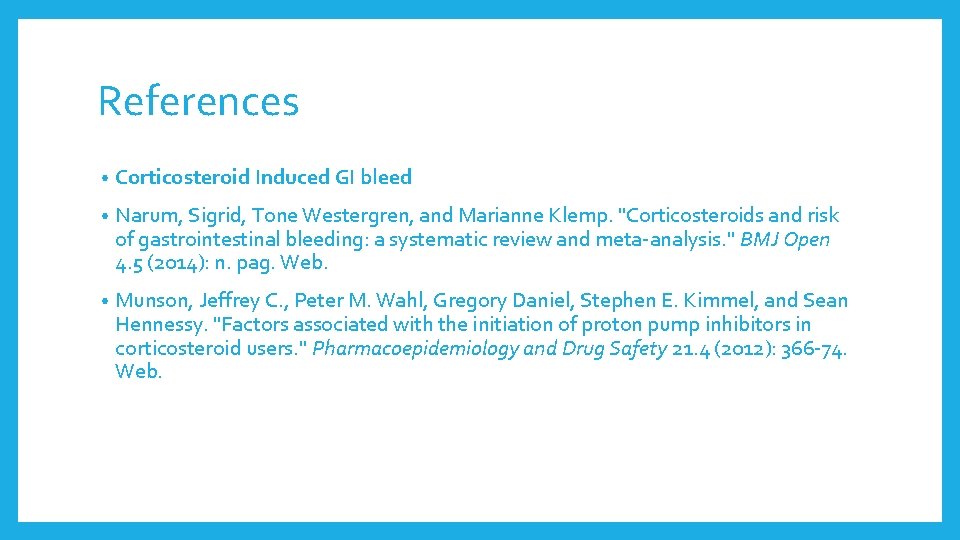 References

• Corticosteroid Induced GI bleed

• Narum, Sigrid, Tone Westergren, and Marianne Klemp. "Corticosteroids and risk of gastrointestinal bleeding: a systematic review and meta-analysis." BMJ Open 4.5 (2014): n. pag. Web.

• Munson, Jeffrey C., Peter M. Wahl, Gregory Daniel, Stephen E. Kimmel, and Sean Hennessy. "Factors associated with the initiation of proton pump inhibitors in corticosteroid users." Pharmacoepidemiology and Drug Safety 21.4 (2012): 366-74. Web.